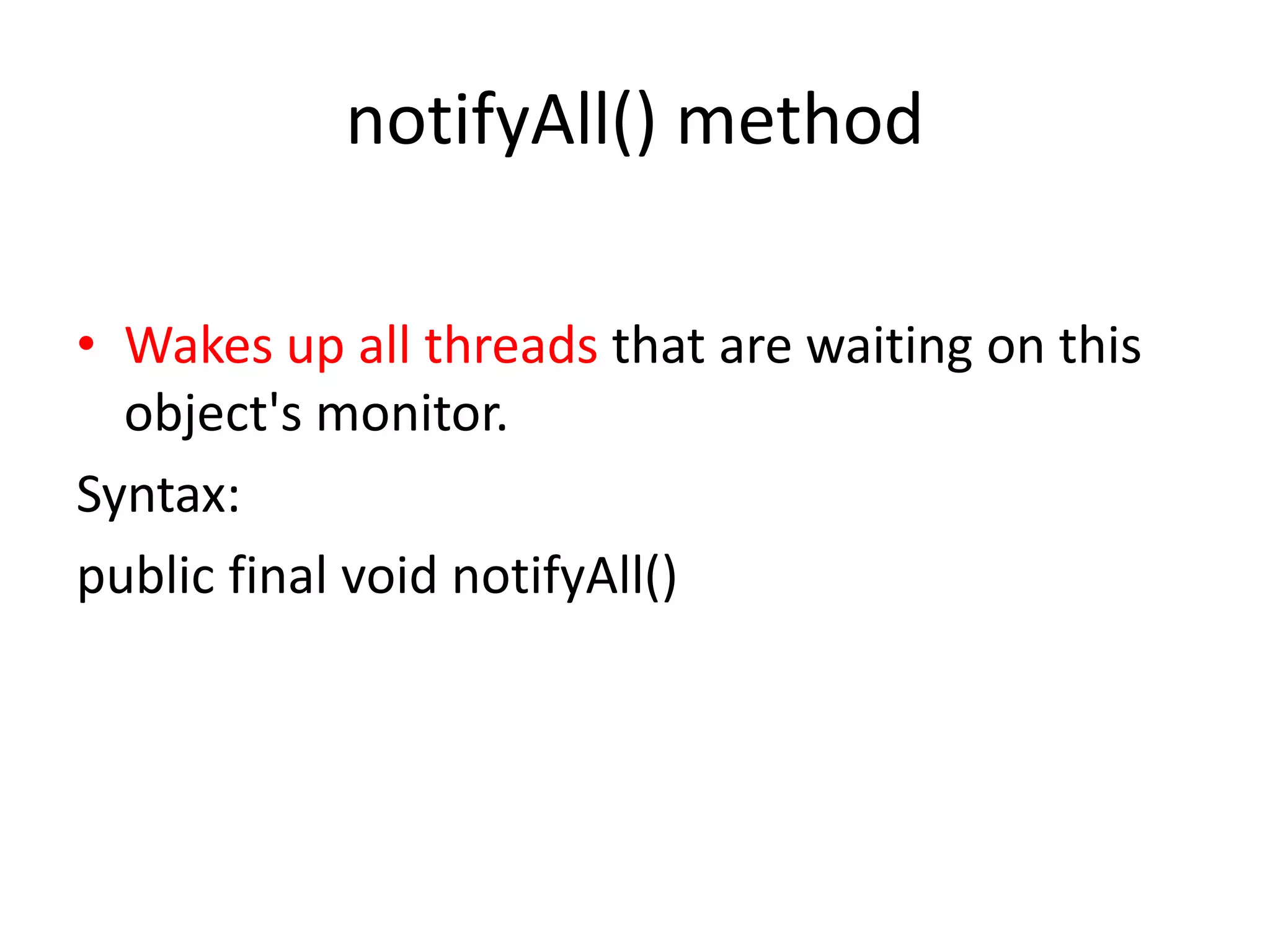 notifyAll() method

• Wakes up all threads that are waiting on this object's monitor.

Syntax:

public final void notifyAll()